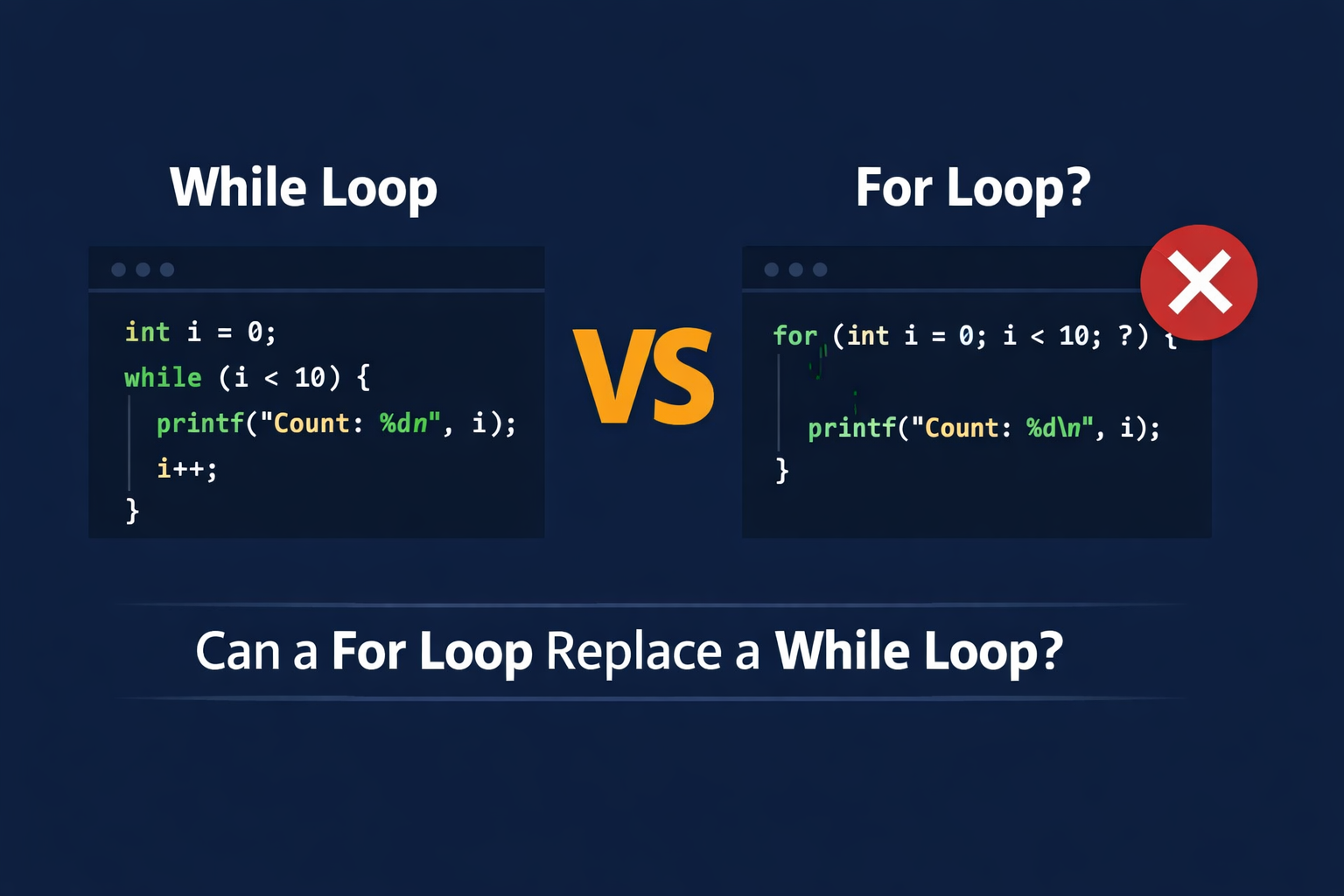 While Loop

int i = 0;
while (i < 10) {
printf("Count: %dn", i);
i++;
}

VS

For Loop?

for (int i = 0; i < 10; ?) {
printf("Count: %d\n", i);
}

Can a For Loop Replace a While Loop?